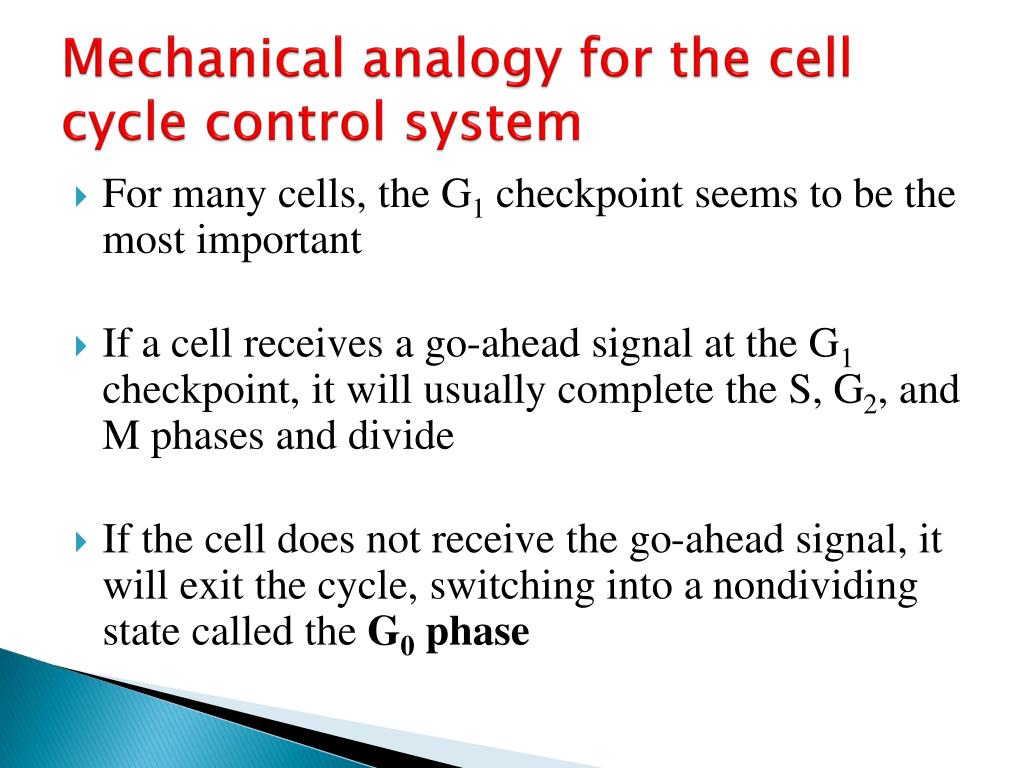 Mechanical analogy for the cell cycle control system

For many cells, the $G_1$ checkpoint seems to be the most important

If a cell receives a go-ahead signal at the $G_1$ checkpoint, it will usually complete the S, $G_2$, and M phases and divide

If the cell does not receive the go-ahead signal, it will exit the cycle, switching into a nondividing state called the **$G_0$ phase**